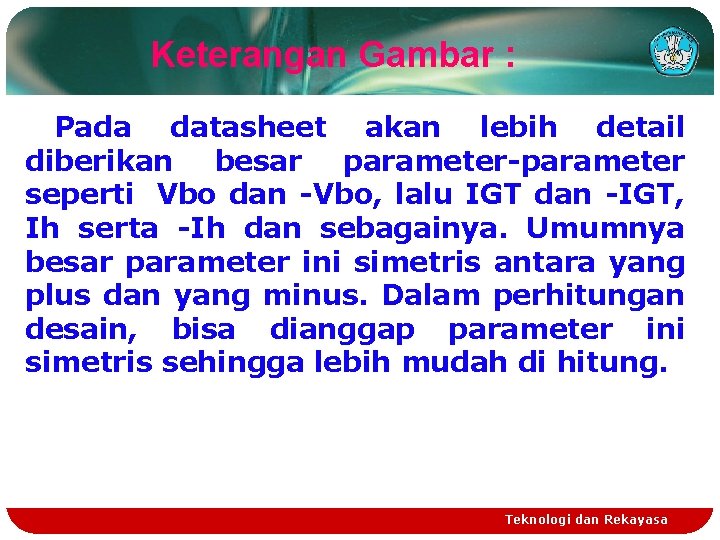 Keterangan Gambar :

Pada datasheet akan lebih detail diberikan besar parameter-parameter seperti Vbo dan -Vbo, lalu IGT dan -IGT, Ih serta -Ih dan sebagainya. Umumnya besar parameter ini simetris antara yang plus dan yang minus. Dalam perhitungan desain, bisa dianggap parameter ini simetris sehingga lebih mudah di hitung.

Teknologi dan Rekayasa